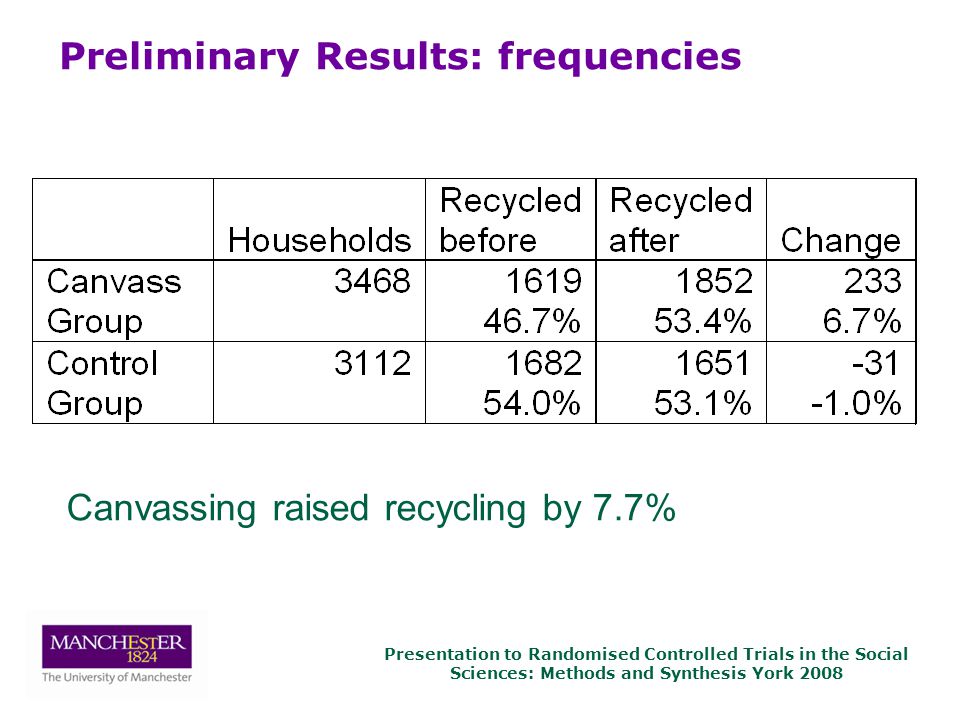 Preliminary Results: frequencies

| | Households | Recycled before | Recycled after | Change |
|---|---|---|---|---|
| Canvass Group | 3468 | 1619 46.7% | 1852 53.4% | 233 6.7% |
| Control Group | 3112 | 1682 54.0% | 1651 53.1% | -31 -1.0% |

Canvassing raised recycling by 7.7%

MANCHESTER 1824
The University of Manchester

Presentation to Randomised Controlled Trials in the Social Sciences: Methods and Synthesis York 2008